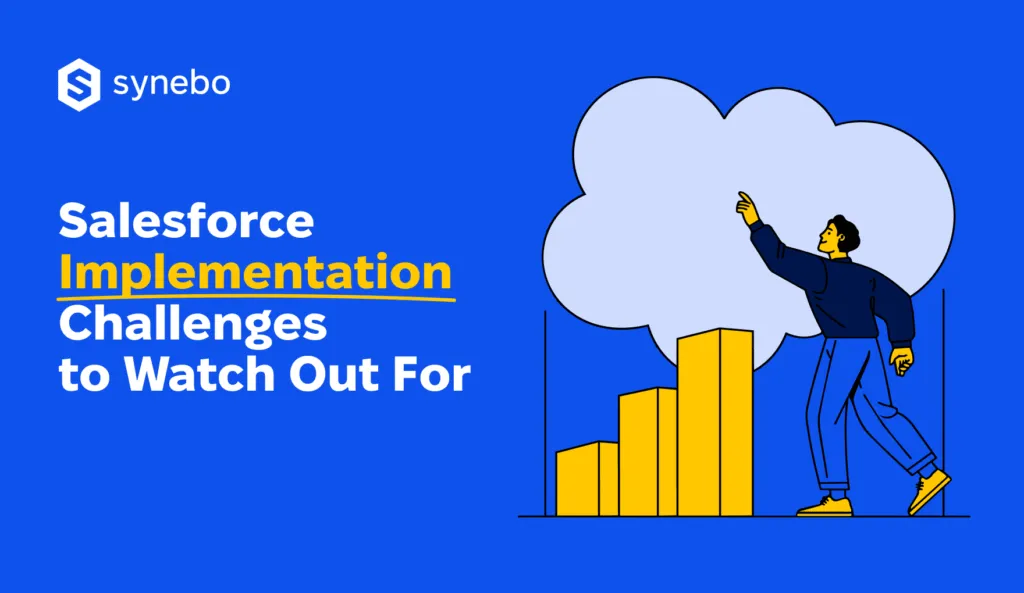 synebo

Salesforce Implementation Challenges to Watch Out For